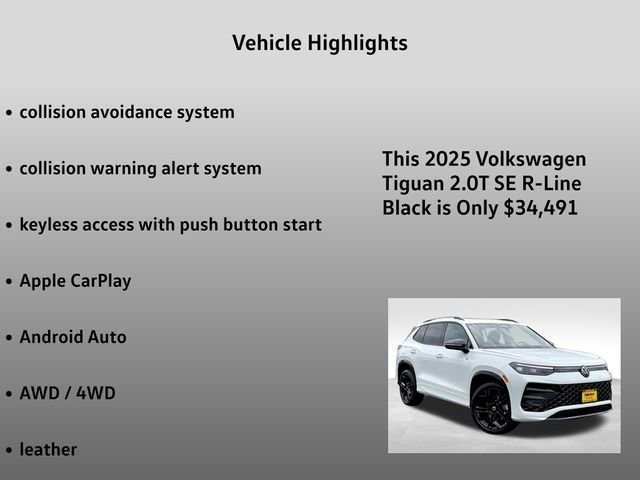 Vehicle Highlights

• collision avoidance system

• collision warning alert system

• keyless access with push button start

• Apple CarPlay

• Android Auto

• AWD / 4WD

• leather

This 2025 Volkswagen Tiguan 2.0T SE R-Line Black is Only $34,491